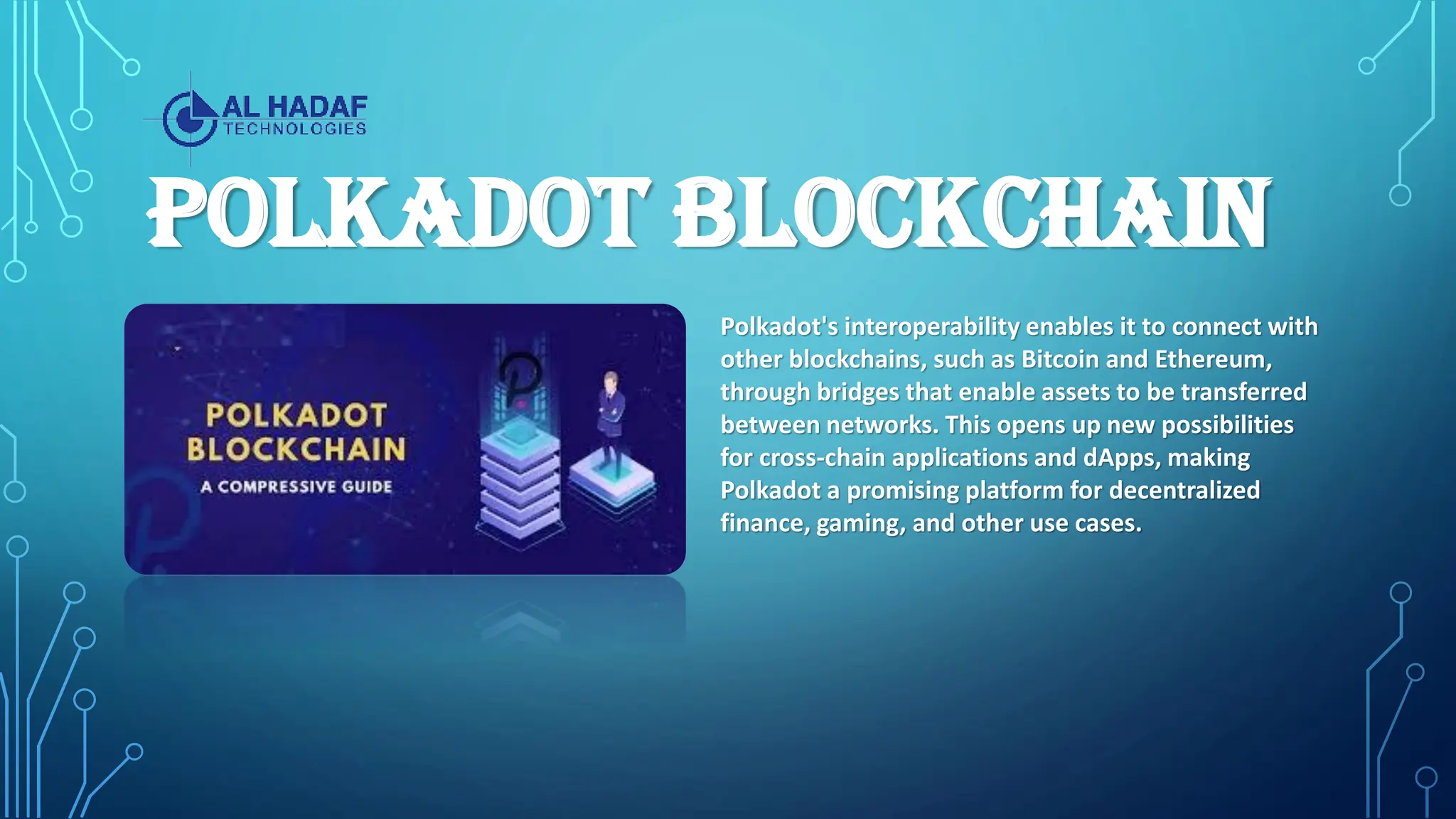 AL HADAF
TECHNOLOGIES

POLKADOT BLOCKCHAIN

POLKADOT
BLOCKCHAIN
A COMPRESSIVE GUIDE

Polkadot's interoperability enables it to connect with other blockchains, such as Bitcoin and Ethereum, through bridges that enable assets to be transferred between networks. This opens up new possibilities for cross-chain applications and dApps, making Polkadot a promising platform for decentralized finance, gaming, and other use cases.